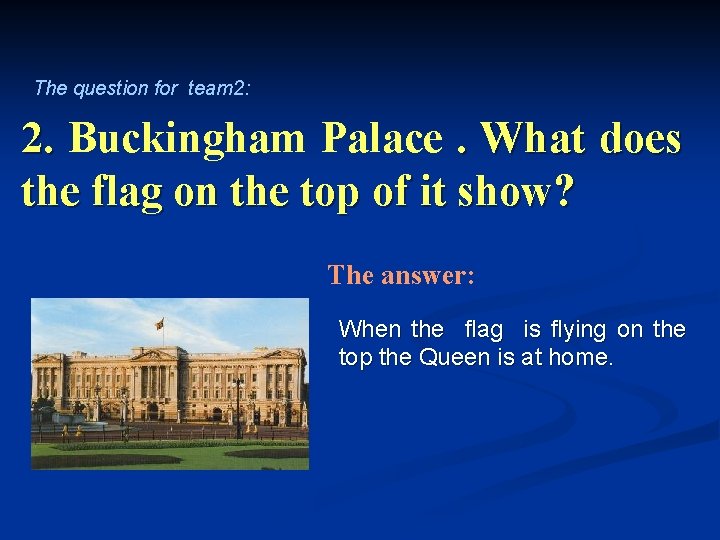 The question for team2:

2. Buckingham Palace . What does the flag on the top of it show?

The answer:

When the flag is flying on the top the Queen is at home.